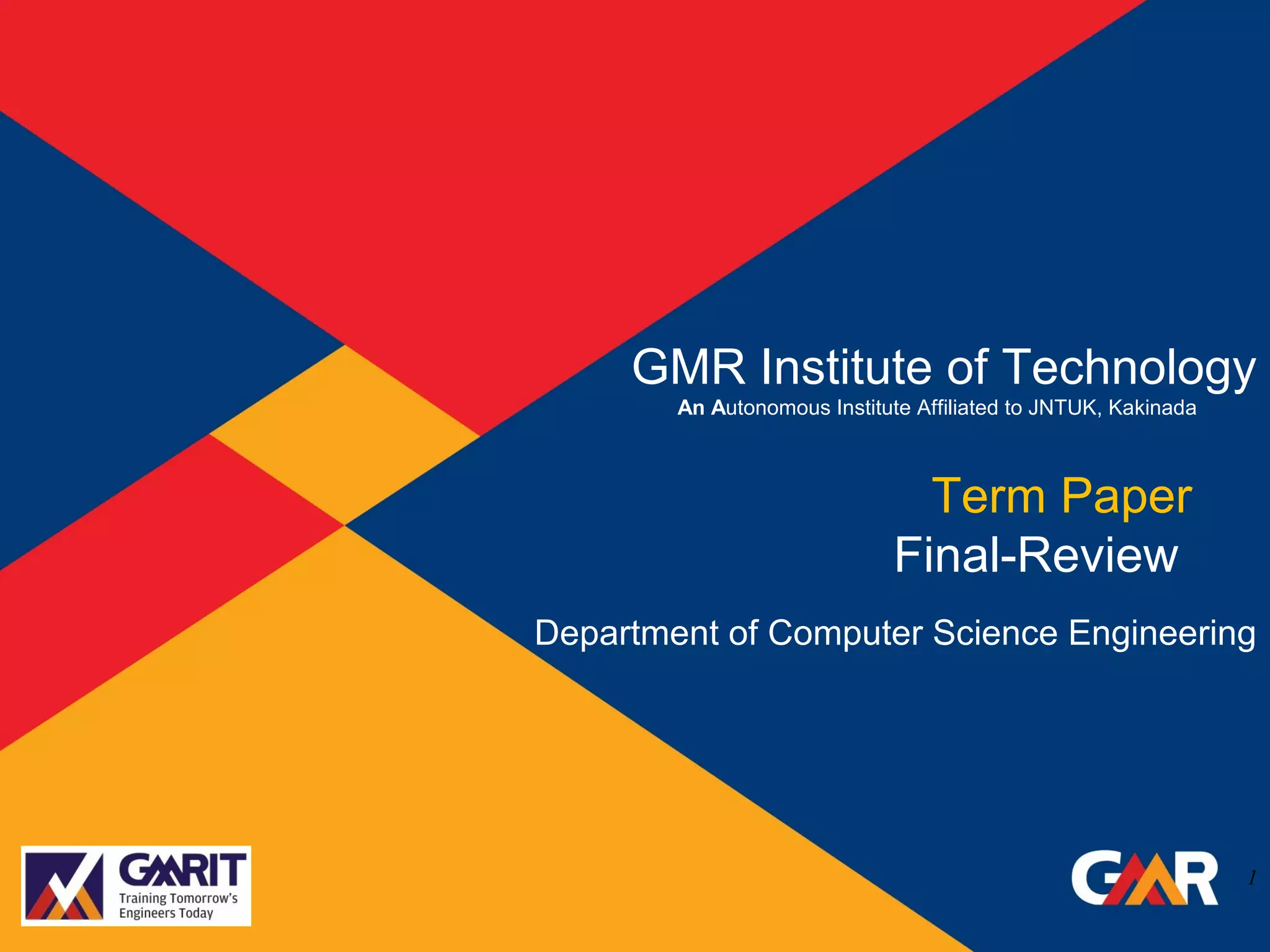 GMR Institute of Technology
An Autonomous Institute Affiliated to JNTUK, Kakinada

Term Paper
Final-Review

Department of Computer Science Engineering

GMRIT
Training Tomorrow's Engineers Today

GMR

1